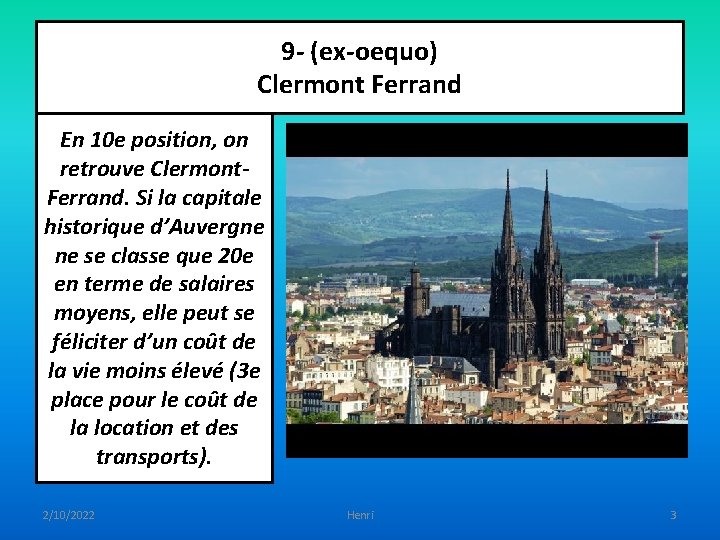 9- (ex-oequo)
Clermont Ferrand

En 10e position, on retrouve Clermont-Ferrand. Si la capitale historique d'Auvergne ne se classe que 20e en terme de salaires moyens, elle peut se féliciter d'un coût de la vie moins élevé (3e place pour le coût de la location et des transports).

2/10/2022

Henri

3